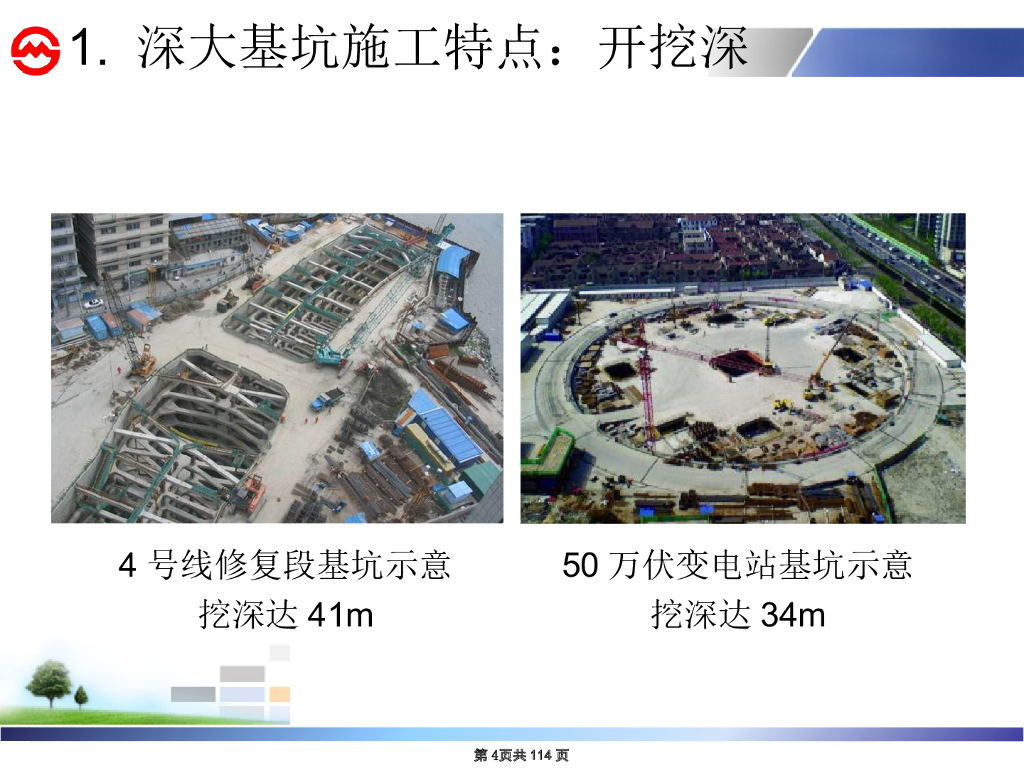 1. 深大基坑施工特点：开挖深

4 号线修复段基坑示意
挖深达 41m

50 万伏变电站基坑示意
挖深达 34m

第 4页共 114 页